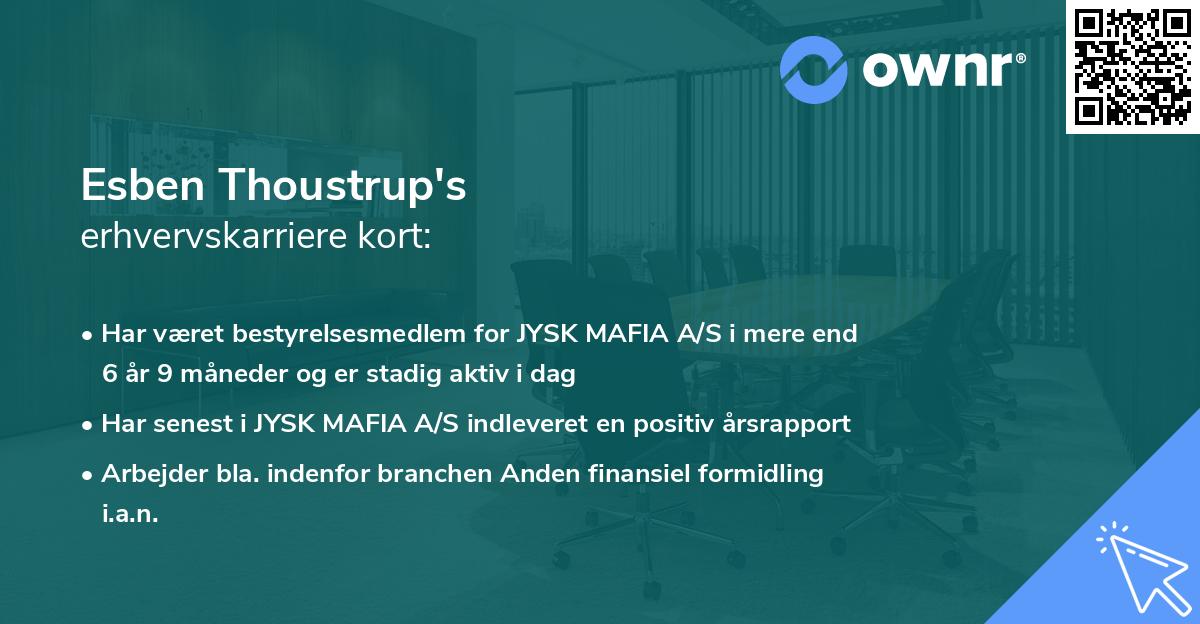 ownr®

Esben Thoustrup's
erhvervskarriere kort:

• Har været bestyrelsesmedlem for JYSK MAFIA A/S i mere end 6 år 9 måneder og er stadig aktiv i dag

• Har senest i JYSK MAFIA A/S indleveret en positiv årsrapport

• Arbejder bla. indenfor branchen Anden finansiel formidling i.a.n.